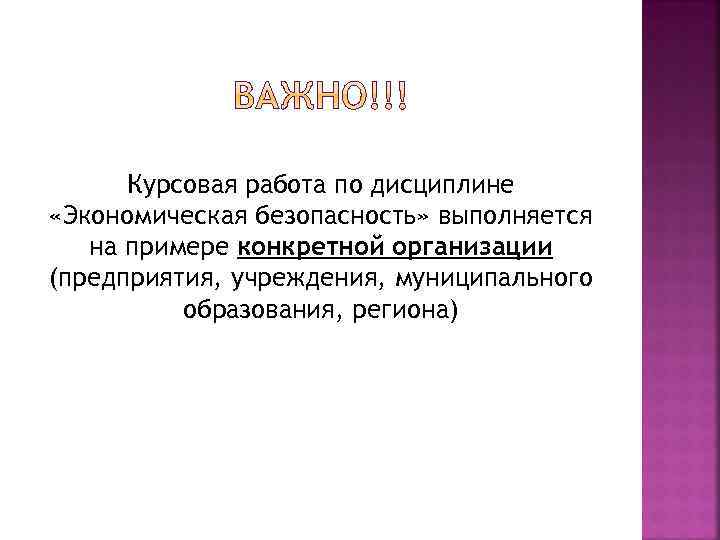 ВАЖНО!!!

Курсовая работа по дисциплине «Экономическая безопасность» выполняется на примере конкретной организации (предприятия, учреждения, муниципального образования, региона)